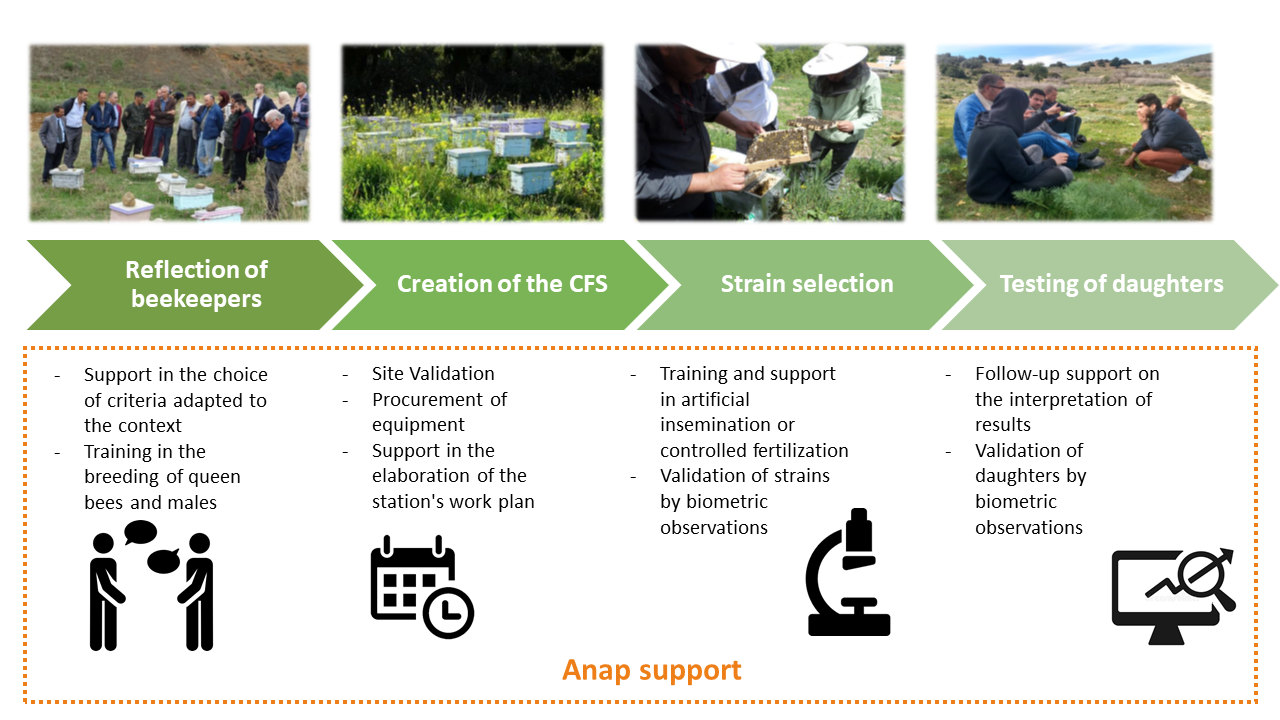 Reflection of beekeepers

Creation of the CFS

Strain selection

Testing of daughters

- Support in the choice of criteria adapted to the context
- Training in the breeding of queen bees and males

- Site Validation
- Procurement of equipment
- Support in the elaboration of the station's work plan

- Training and support in artificial insemination or controlled fertilization
- Validation of strains by biometric observations

- Follow-up support on the interpretation of results
- Validation of daughters by biometric observations

Anap support